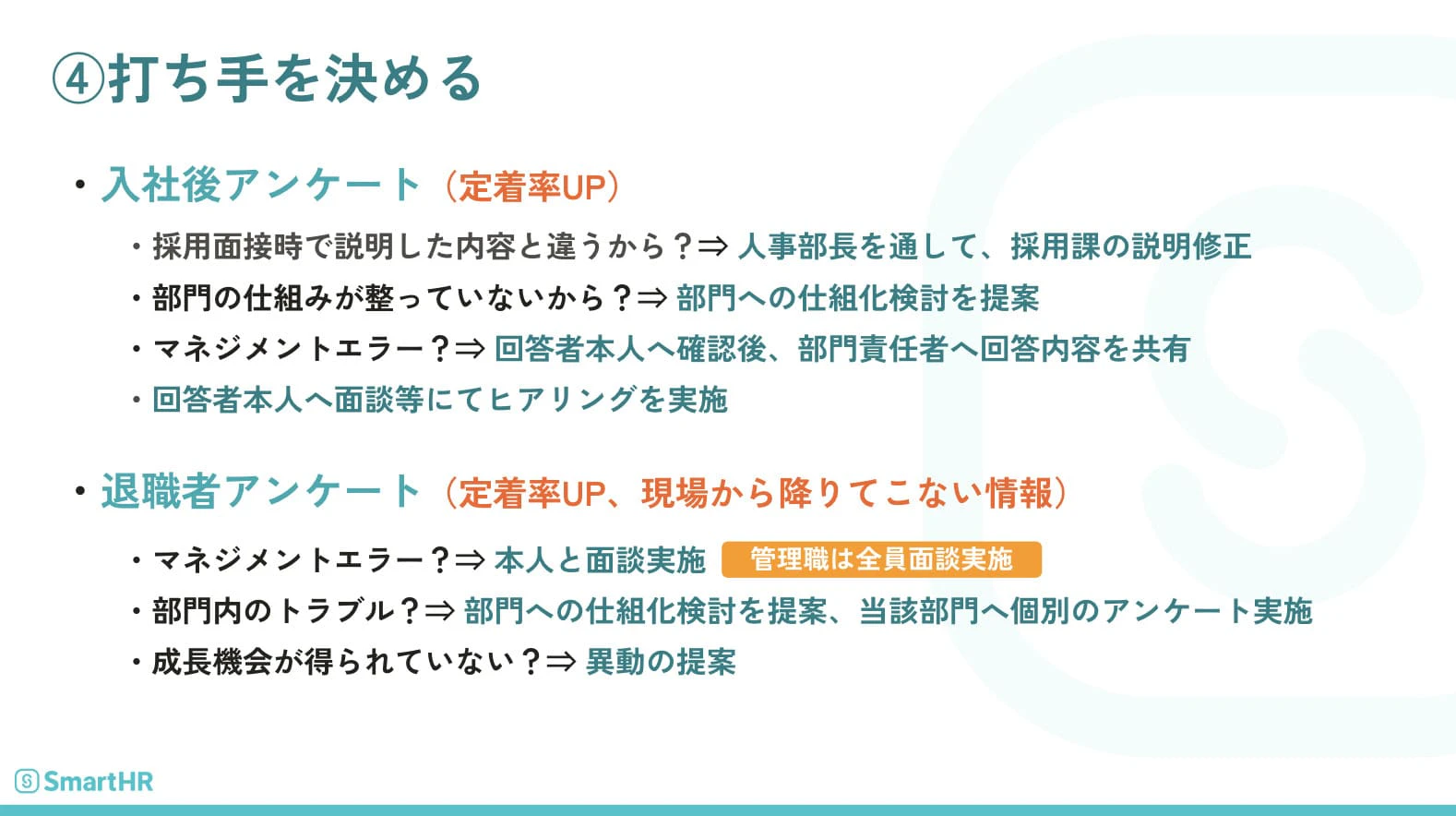 ④打ち手を決める

・入社後アンケート（定着率UP）

・採用面接時で説明した内容と違うから？⇒ 人事部長を通して、採用課の説明修正
・部門の仕組みが整っていないから？⇒ 部門への仕組化検討を提案
・マネジメントエラー？⇒ 回答者本人へ確認後、部門責任者へ回答内容を共有
・回答者本人へ面談等にてヒアリングを実施

・退職者アンケート（定着率UP、現場から降りてこない情報）

・マネジメントエラー？⇒ 本人と面談実施 管理職は全員面談実施
・部門内のトラブル？⇒ 部門への仕組化検討を提案、当該部門へ個別のアンケート実施
・成長機会が得られていない？⇒ 異動の提案

SmartHR